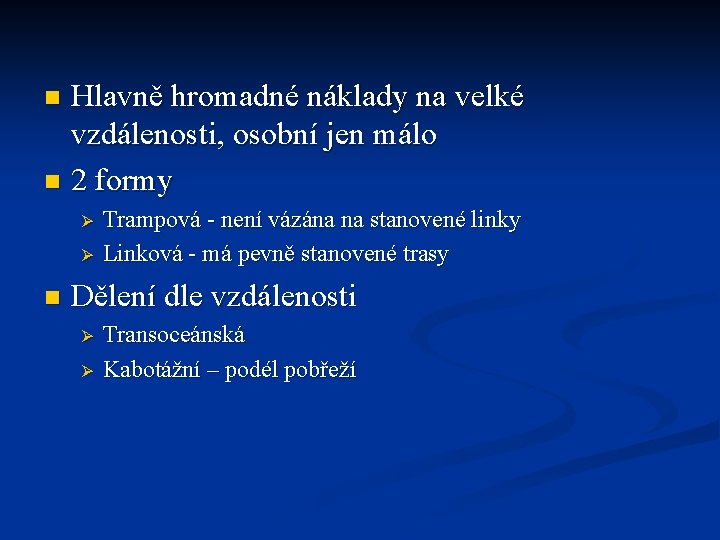 Hlavně hromadné náklady na velké vzdálenosti, osobní jen málo

2 formy

Trampová - není vázána na stanovené linky

Linková - má pevně stanovené trasy

Dělení dle vzdálenosti

Transoceánská

Kabotážní – podél pobřeží